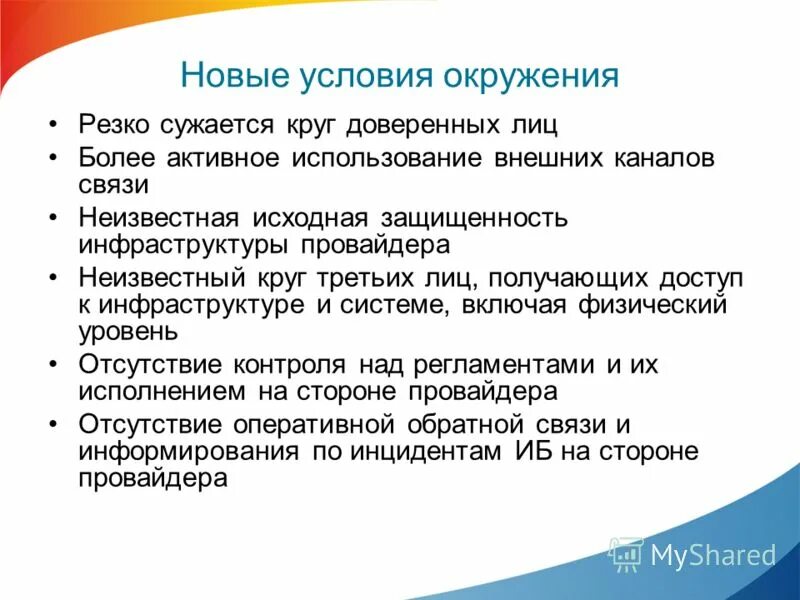 Новые условия окружения

• Резко сужается круг доверенных лиц
• Более активное использование внешних каналов связи
• Неизвестная исходная защищенность инфраструктуры провайдера
• Неизвестный круг третьих лиц, получающих доступ к инфраструктуре и системе, включая физический уровень
• Отсутствие контроля над регламентами и их исполнением на стороне провайдера
• Отсутствие оперативной обратной связи и информирования по инцидентам ИБ на стороне провайдера

MyShared